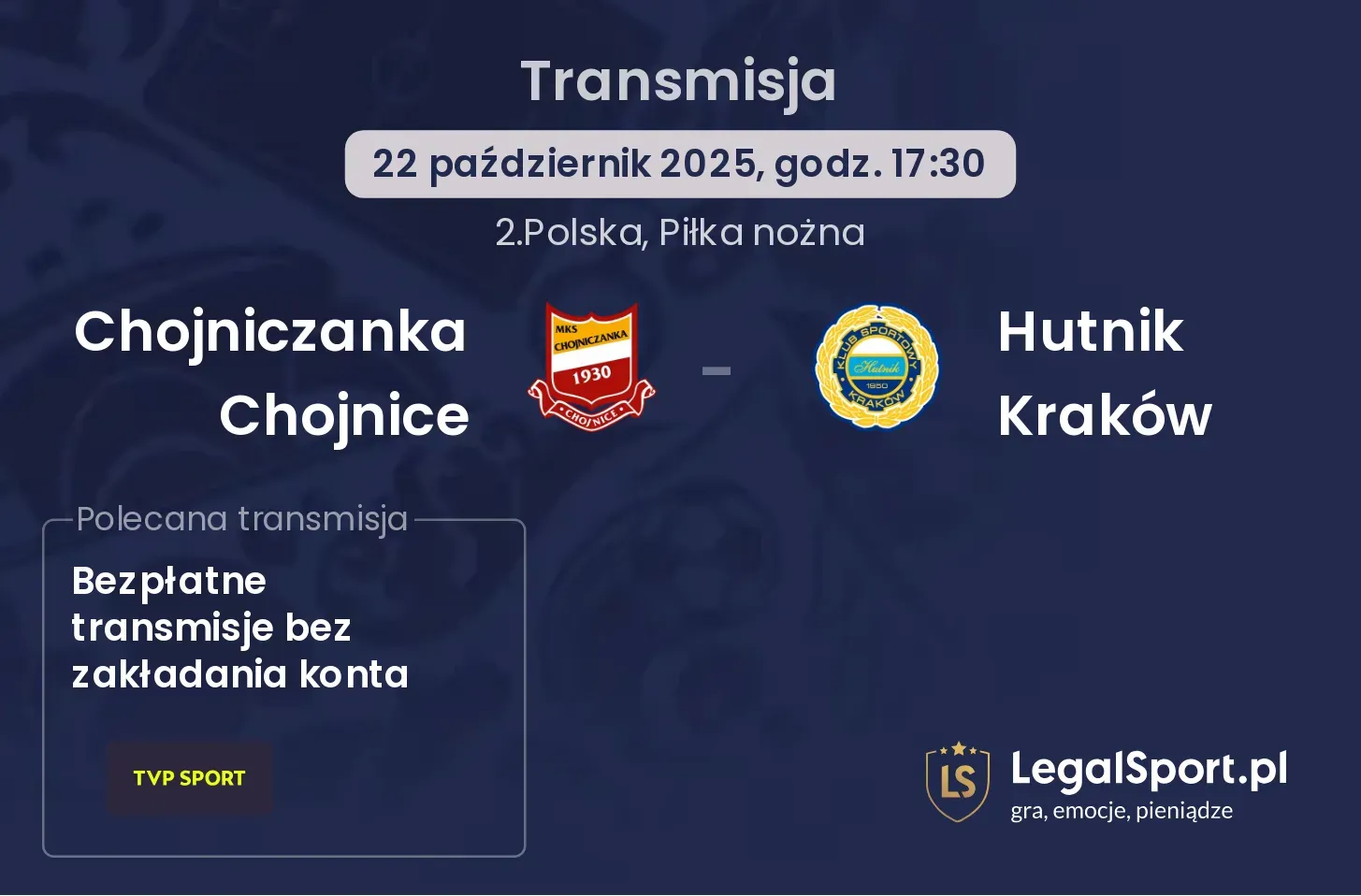 Transmisja

22 październik 2025, godz. 17:30

2.Polska, Piłka nożna

Chojniczanka Chojnice

MKS CHOJNICZANKA 1930 CHOJNICE

-

KLUB SPORTOWY Hutnik 1950 KRAKÓW

Hutnik Kraków

Polecana transmisja

Bezpłatne transmisje bez zakładania konta

TVP SPORT

LS LegalSport.pl
gra, emocje, pieniądze